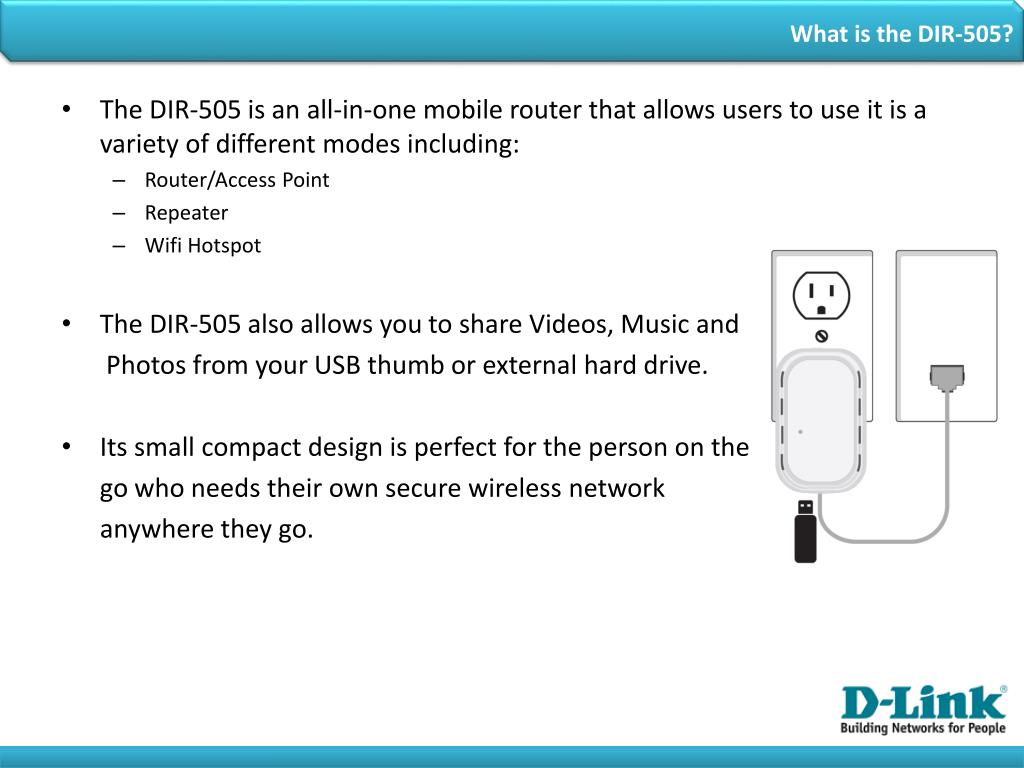 What is the DIR-505?

• The DIR-505 is an all-in-one mobile router that allows users to use it is a variety of different modes including:
– Router/Access Point
– Repeater
– Wifi Hotspot

• The DIR-505 also allows you to share Videos, Music and Photos from your USB thumb or external hard drive.

• Its small compact design is perfect for the person on the go who needs their own secure wireless network anywhere they go.

D-Link®
Building Networks for People